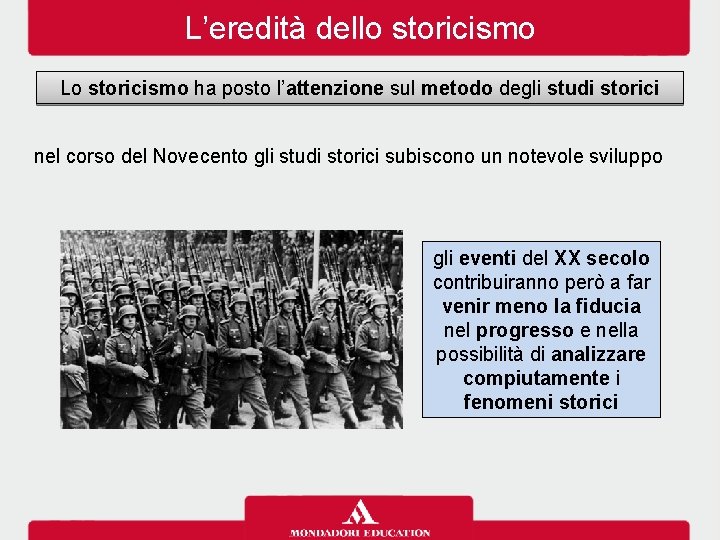 L’eredità dello storicismo

Lo storicismo ha posto l’attenzione sul metodo degli studi storici

nel corso del Novecento gli studi storici subiscono un notevole sviluppo

gli eventi del XX secolo contribuiranno però a far venir meno la fiducia nel progresso e nella possibilità di analizzare compiutamente i fenomeni storici

MONDADORI EDUCATION